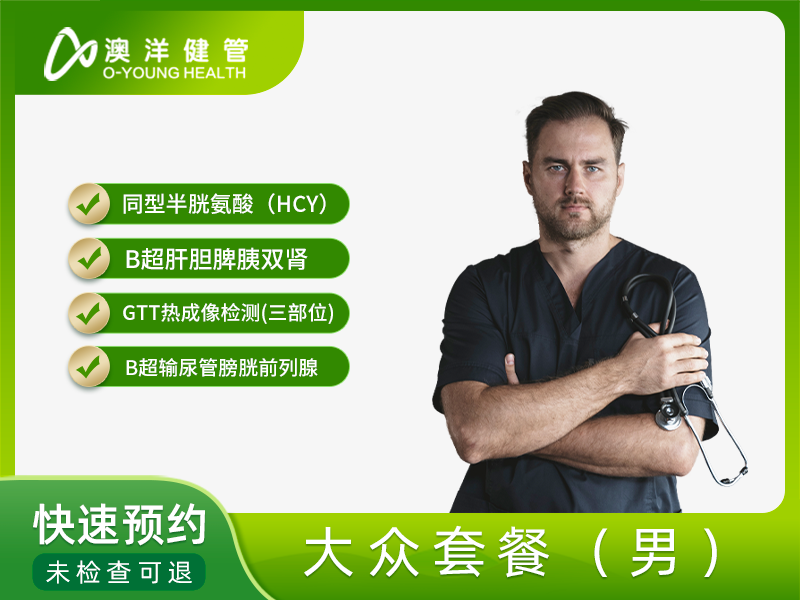 澳洋健管
O-YOUNG HEALTH

同型半胱氨酸（HCY）

B超肝胆脾胰双肾

GTT热成像检测(三部位)

B超输尿管膀胱前列腺

快速预约
未检查可退

大众套餐（男）